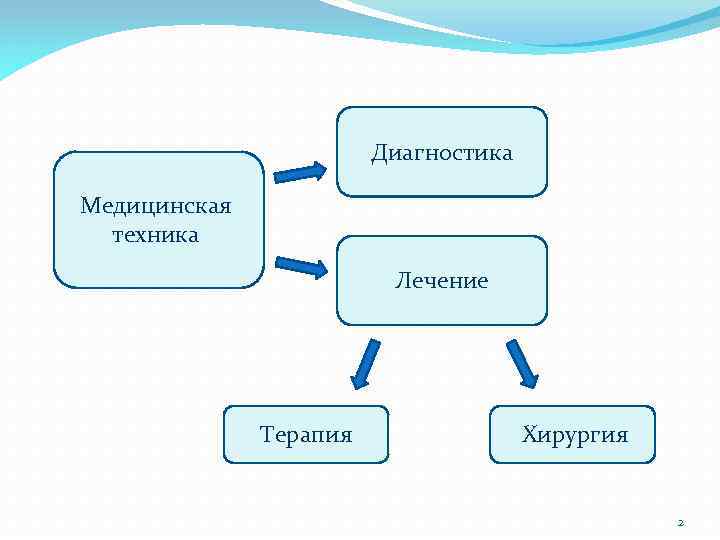 Медицинская техника

Диагностика

Лечение

Терапия

Хирургия

2